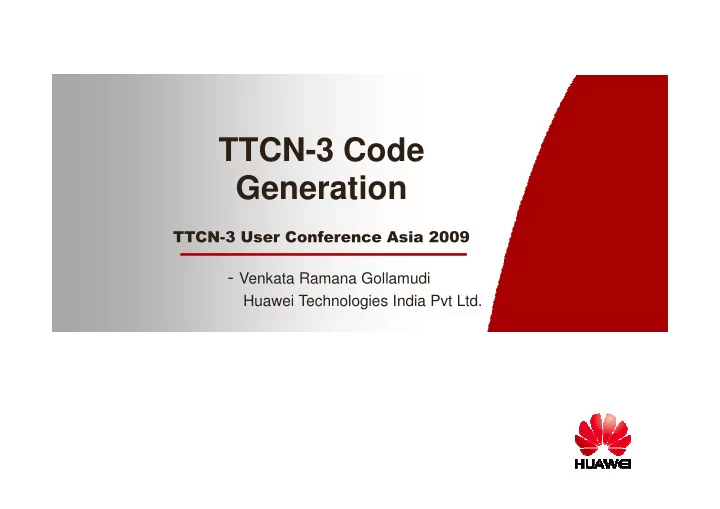 TTCN-3 Code Generation

TTCN-3 User Conference Asia 2009

- Venkata Ramana Gollamudi
Huawei Technologies India Pvt Ltd.

HUAWEI